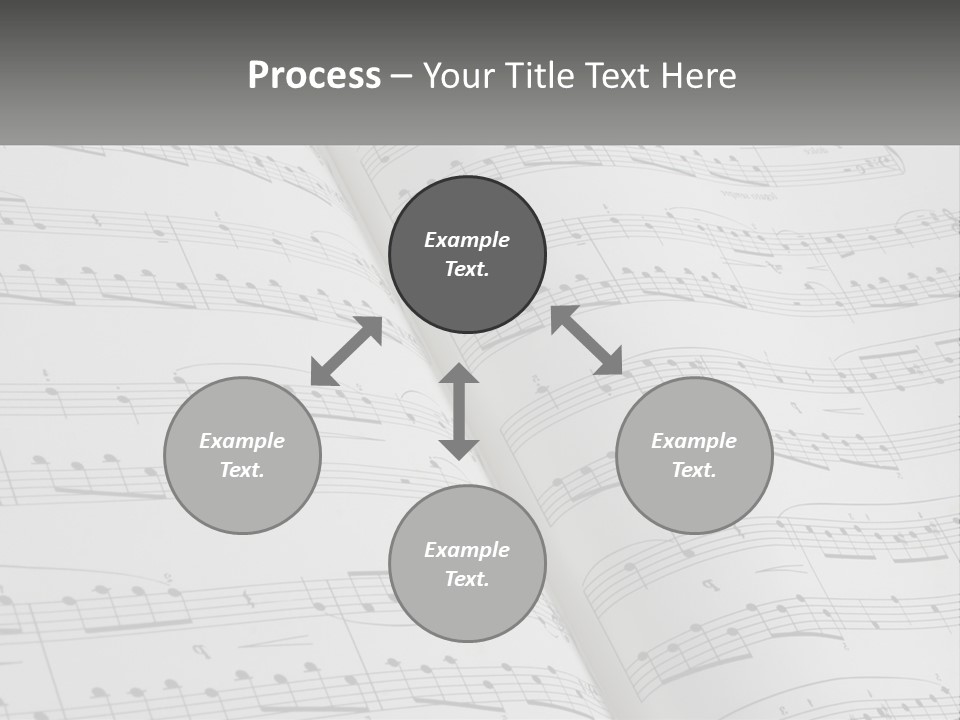 Process – Your Title Text Here

Example Text.

Example Text.

Example Text.

Example Text.